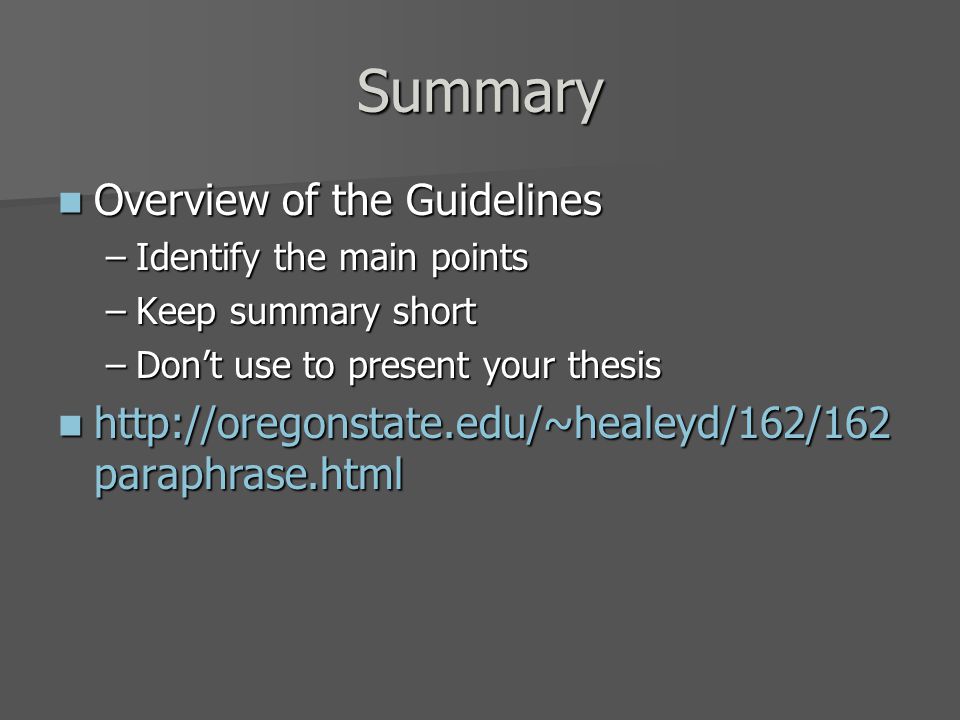 Summary

Overview of the Guidelines

– Identify the main points

– Keep summary short

– Don't use to present your thesis

http://oregonstate.edu/~healeyd/162/162paraphrase.html